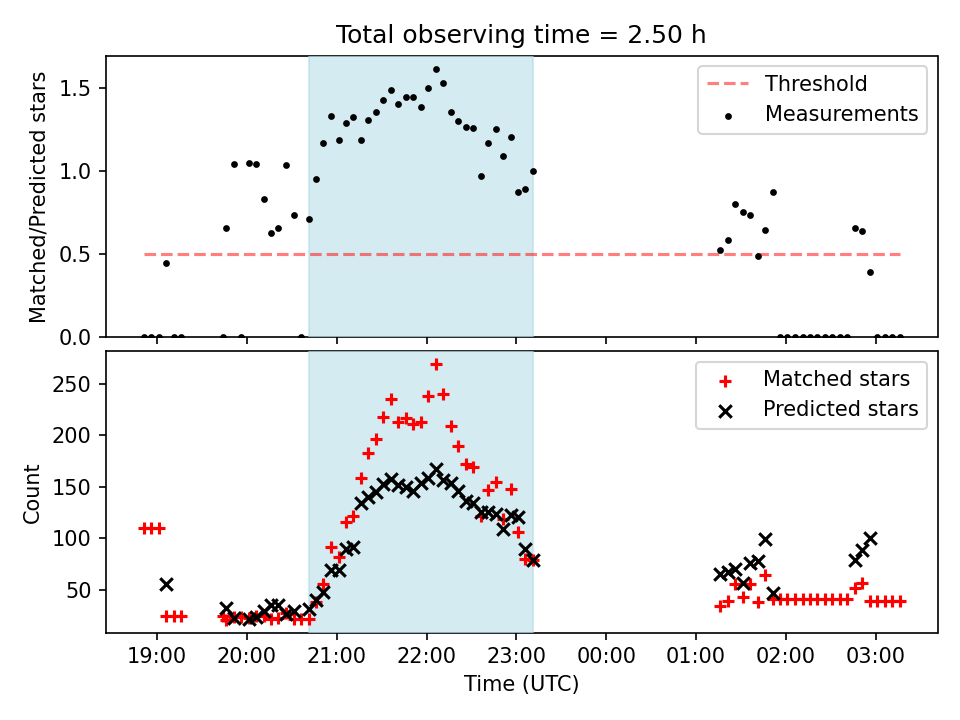 Total observing time = 2.50 h

Matched/Predicted stars

1.5
1.0
0.5
0.0

Threshold
Measurements

Count

250
200
150
100
50

Matched stars
Predicted stars

19:00
20:00
21:00
22:00
23:00
00:00
01:00
02:00
03:00

Time (UTC)